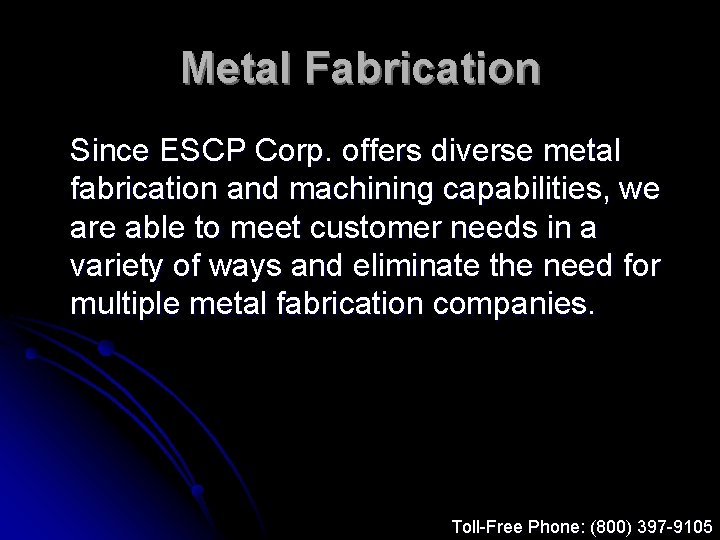 Metal Fabrication

Since ESCP Corp. offers diverse metal fabrication and machining capabilities, we are able to meet customer needs in a variety of ways and eliminate the need for multiple metal fabrication companies.

Toll-Free Phone: (800) 397-9105